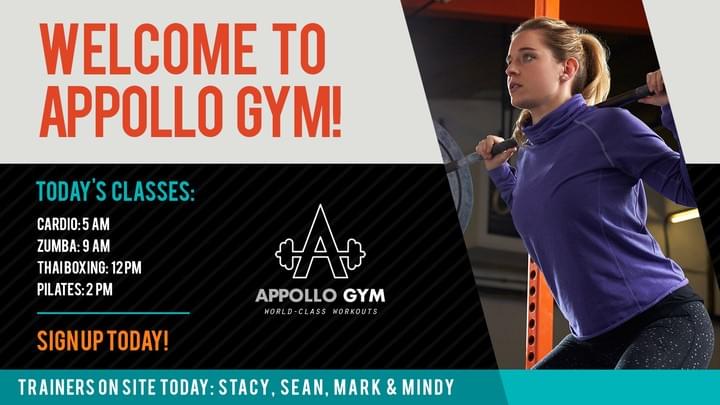 WELCOME TO APPOLLO GYM!

TODAY'S CLASSES:

CARDIO: 5 AM
ZUMBA: 9 AM
THAI BOXING: 12 PM
PILATES: 2 PM

SIGN UP TODAY!

A

APPOLLO GYM
WORLD-CLASS WORKOUTS

TRAINERS ON SITE TODAY: STACY, SEAN, MARK & MINDY